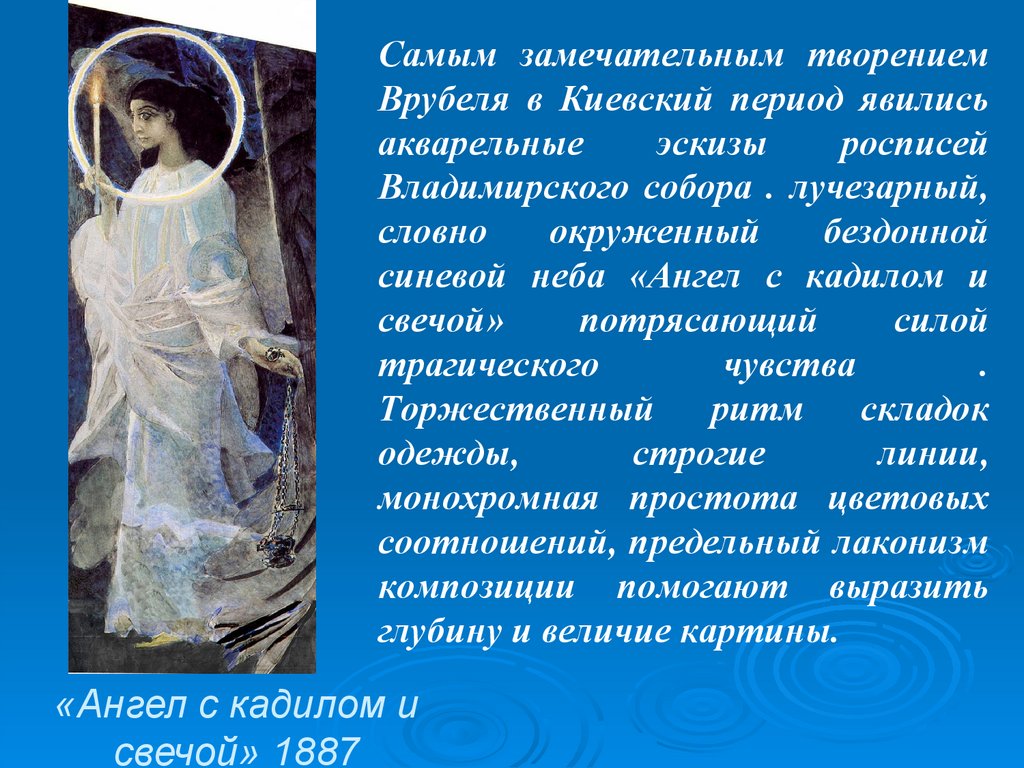 Самым замечательным творением Врубеля в Киевский период явились акварельные эскизы росписей Владимирского собора . лучезарный, словно окруженный бездонной синевой неба «Ангел с кадилом и свечой» потрясающий силой трагического чувства . Торжественный ритм складок одежды, строгие линии, монохромная простота цветовых соотношений, предельный лаконизм композиции помогают выразить глубину и величие картины.

«Ангел с кадилом и свечой» 1887